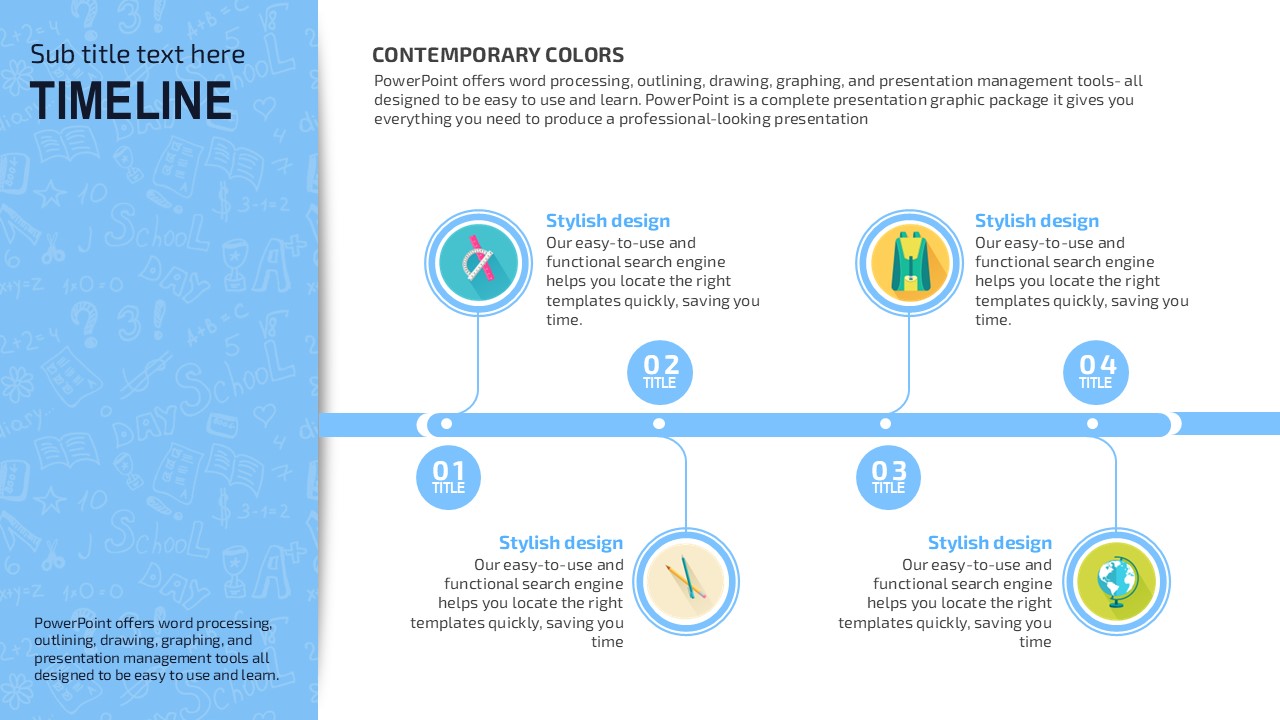 Sub title text here
TIMELINE

PowerPoint offers word processing, outlining, drawing, graphing, and presentation management tools all designed to be easy to use and learn.

CONTEMPORARY COLORS
PowerPoint offers word processing, outlining, drawing, graphing, and presentation management tools- all designed to be easy to use and learn. PowerPoint is a complete presentation graphic package it gives you everything you need to produce a professional-looking presentation

Stylish design
Our easy-to-use and functional search engine helps you locate the right templates quickly, saving you time.

Stylish design
Our easy-to-use and functional search engine helps you locate the right templates quickly, saving you time.

02
TITLE

04
TITLE

01
TITLE

03
TITLE

Stylish design
Our easy-to-use and functional search engine helps you locate the right templates quickly, saving you time

Stylish design
Our easy-to-use and functional search engine helps you locate the right templates quickly, saving you time